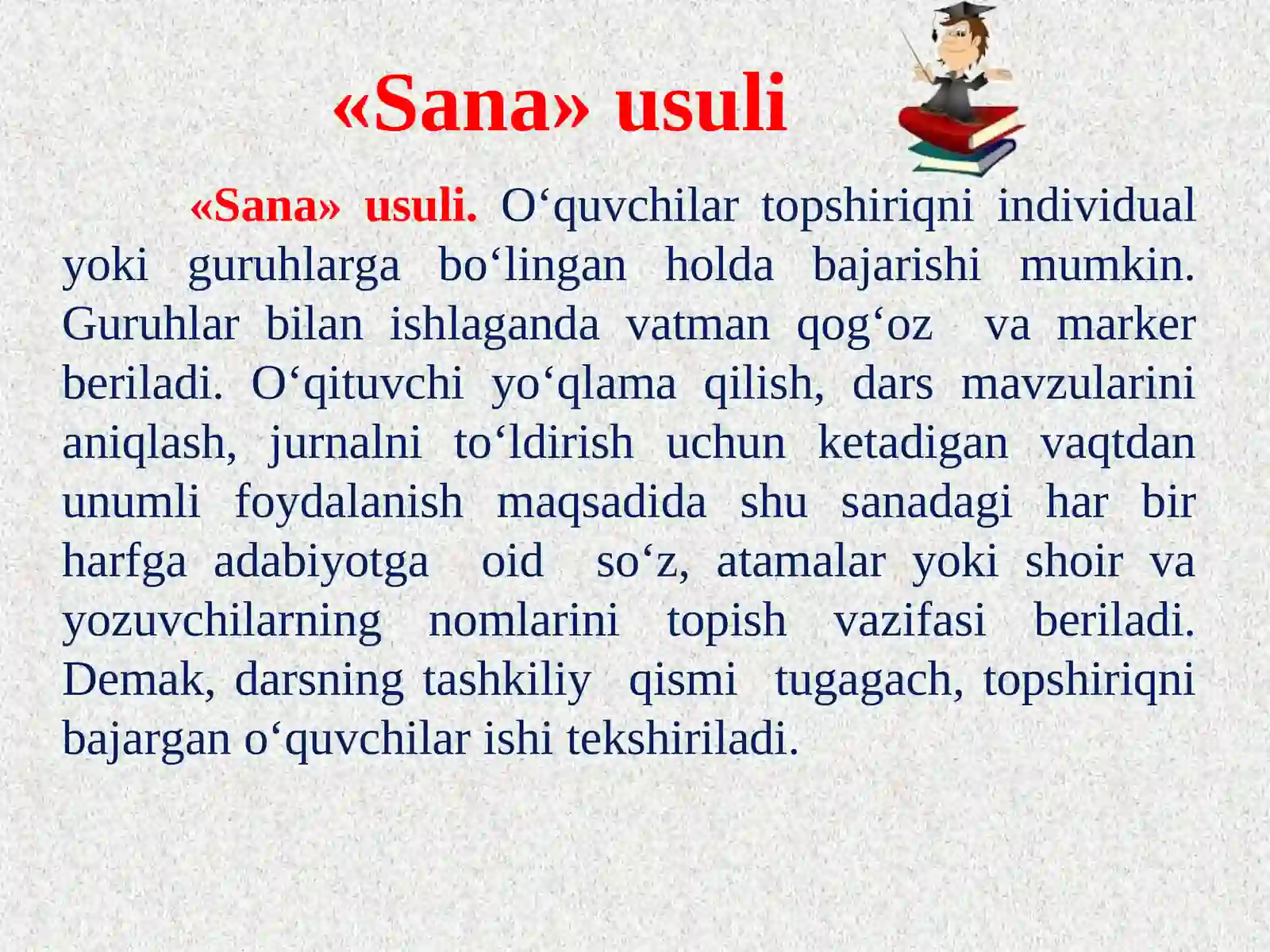 «Sana» usuli

«Sana» usuli. O‘quvchilar topshiriqni individual yoki guruhlarga bo‘lingan holda bajarishi mumkin. Guruhlar bilan ishlaganda vatman qog‘oz va marker beriladi. O‘qituvchi yo‘qlama qilish, dars mavzularini aniqlash, jurnalni to‘ldirish uchun ketadigan vaqtdan unumli foydalanish maqsadida shu sanadagi har bir harfga adabiyotga oid so‘z, atamalar yoki shoir va yozuvchilarning nomlarini topish vazifasi beriladi. Demak, darsning tashkiliy qismi tugagach, topshiriqni bajargan o‘quvchilar ishi tekshiriladi.